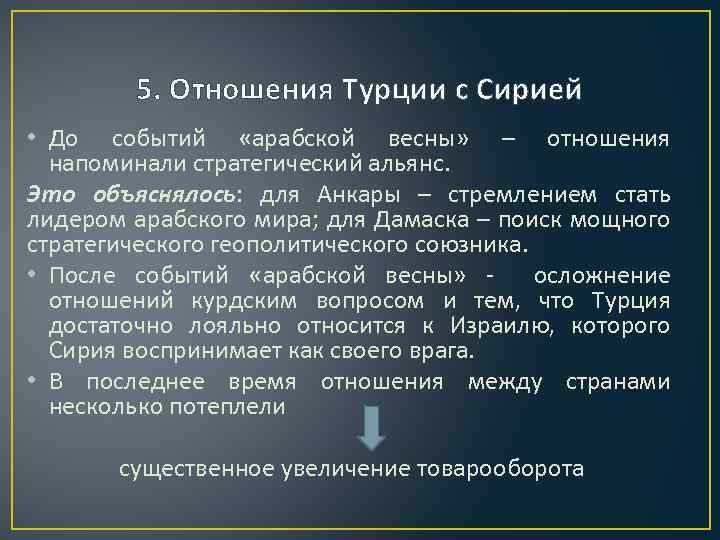 5. Отношения Турции с Сирией

• До событий «арабской весны» – отношения напоминали стратегический альянс.

Это объяснялось: для Анкары – стремлением стать лидером арабского мира; для Дамаска – поиск мощного стратегического геополитического союзника.

• После событий «арабской весны» - осложнение отношений курдским вопросом и тем, что Турция достаточно лояльно относится к Израилю, которого Сирия воспринимает как своего врага.

• В последнее время отношения между странами несколько потеплели

существенное увеличение товарооборота